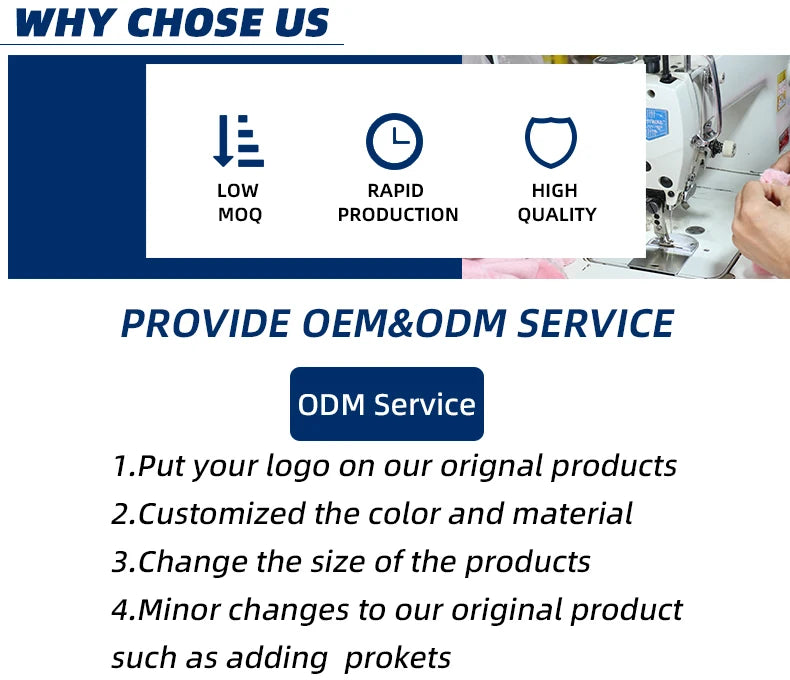 WHY CHOSE US

LOW MOQ

RAPID PRODUCTION

HIGH QUALITY

PROVIDE OEM&ODM SERVICE

ODM Service

1.Put your logo on our orignal products
2.Customized the color and material
3.Change the size of the products
4.Minor changes to our original product such as adding prokets